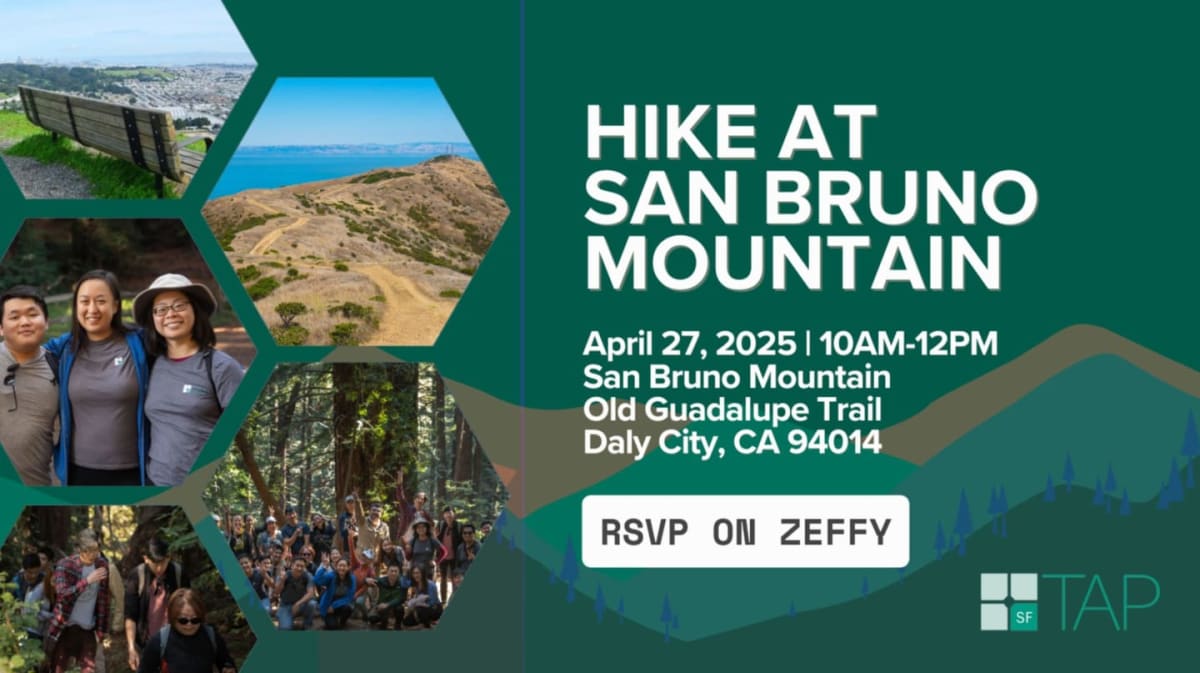 HIKE AT SAN BRUNO MOUNTAIN

April 27, 2025 | 10AM-12PM
San Bruno Mountain
Old Guadalupe Trail
Daly City, CA 94014

RSVP ON ZEFFY

SF TAP